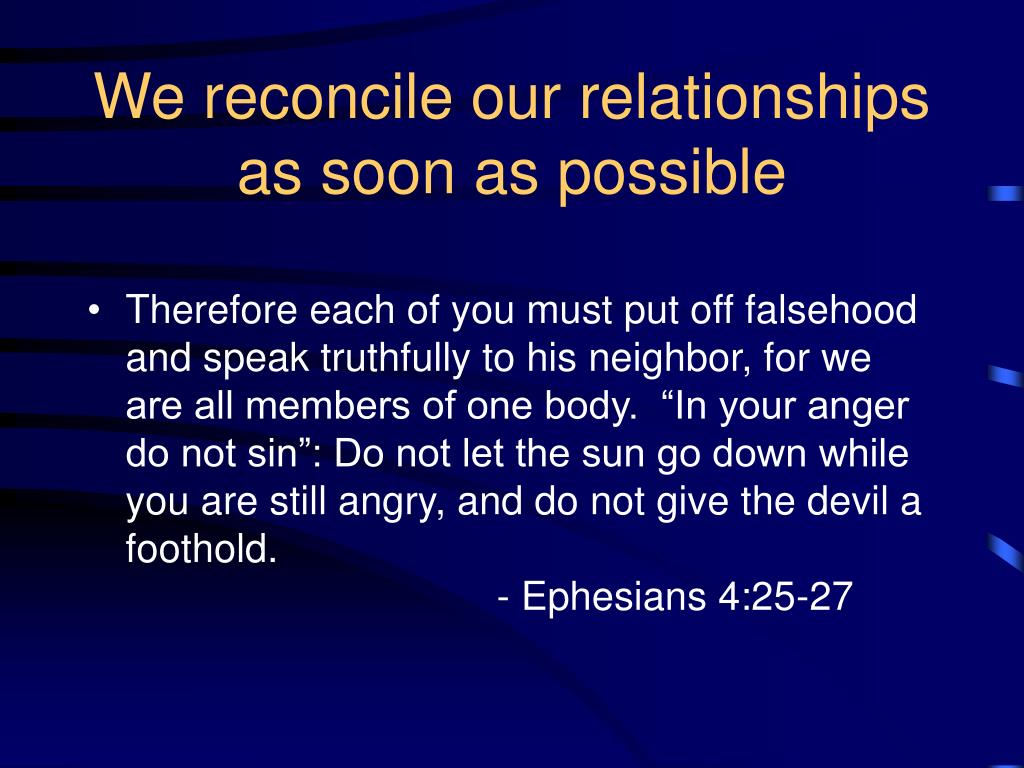 We reconcile our relationships as soon as possible

• Therefore each of you must put off falsehood and speak truthfully to his neighbor, for we are all members of one body. “In your anger do not sin”: Do not let the sun go down while you are still angry, and do not give the devil a foothold.

- Ephesians 4:25-27